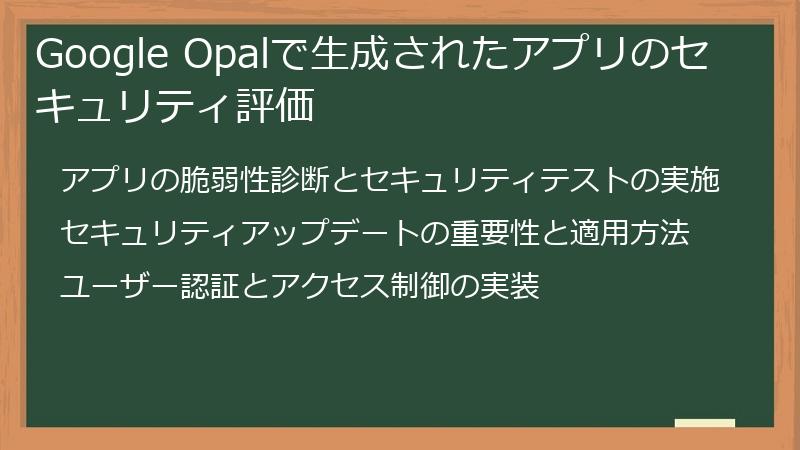 Google Opalで生成されたアプリのセキュリティ評価

アプリの脆弱性診断とセキュリティテストの実施

セキュリティアップデートの重要性と適用方法

ユーザー認証とアクセス制御の実装